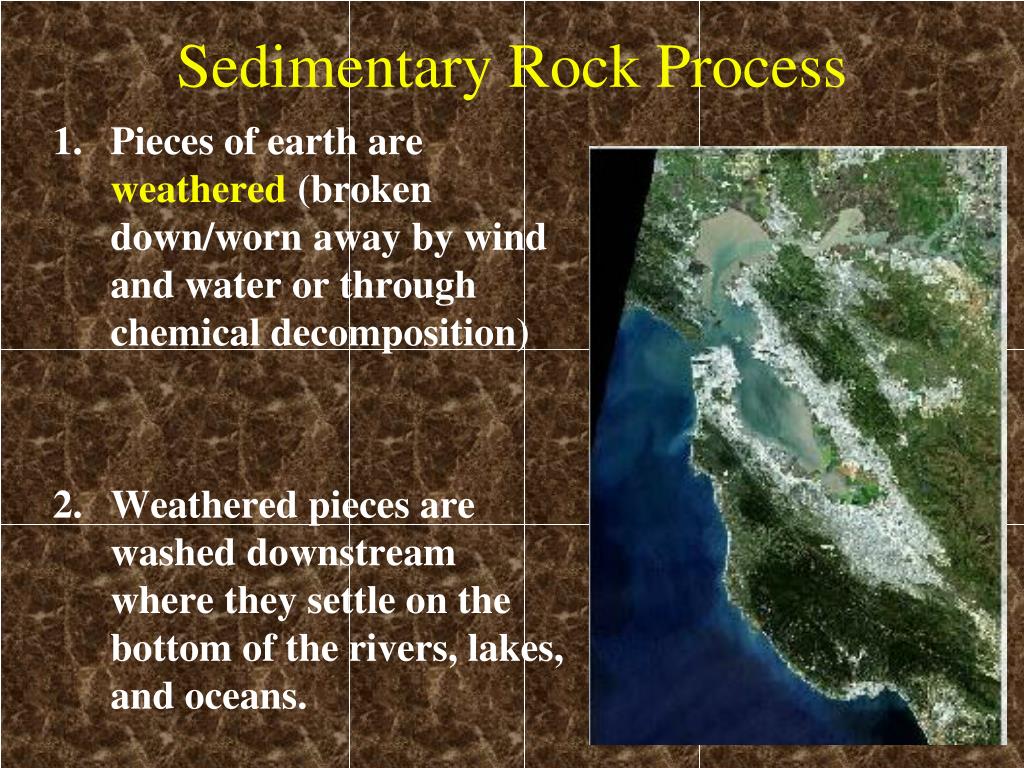 Sedimentary Rock Process

1. Pieces of earth are weathered (broken down/worn away by wind and water or through chemical decomposition)

2. Weathered pieces are washed downstream where they settle on the bottom of the rivers, lakes, and oceans.